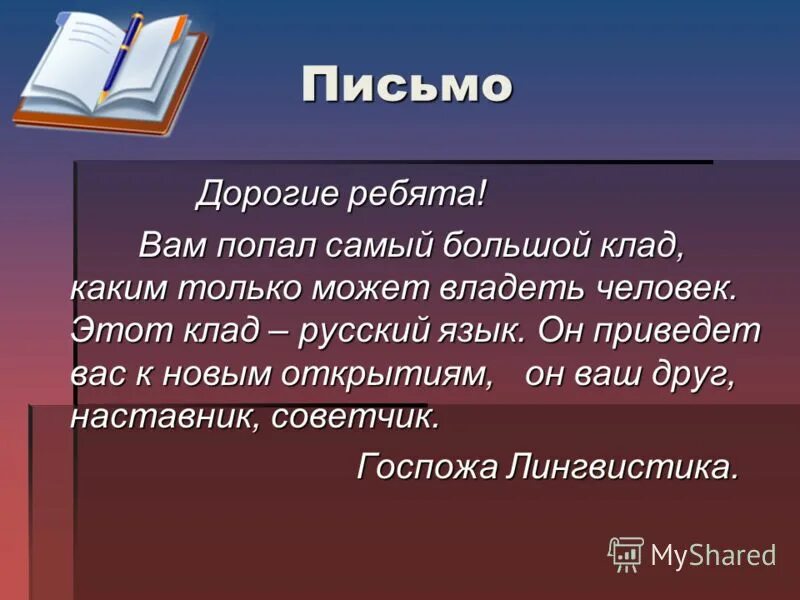 Письмо

Дорогие ребята!

Вам попал самый большой клад, каким только может владеть человек. Этот клад – русский язык. Он приведет вас к новым открытиям, он ваш друг, наставник, советчик.

Госпожа Лингвистика.

MyShared